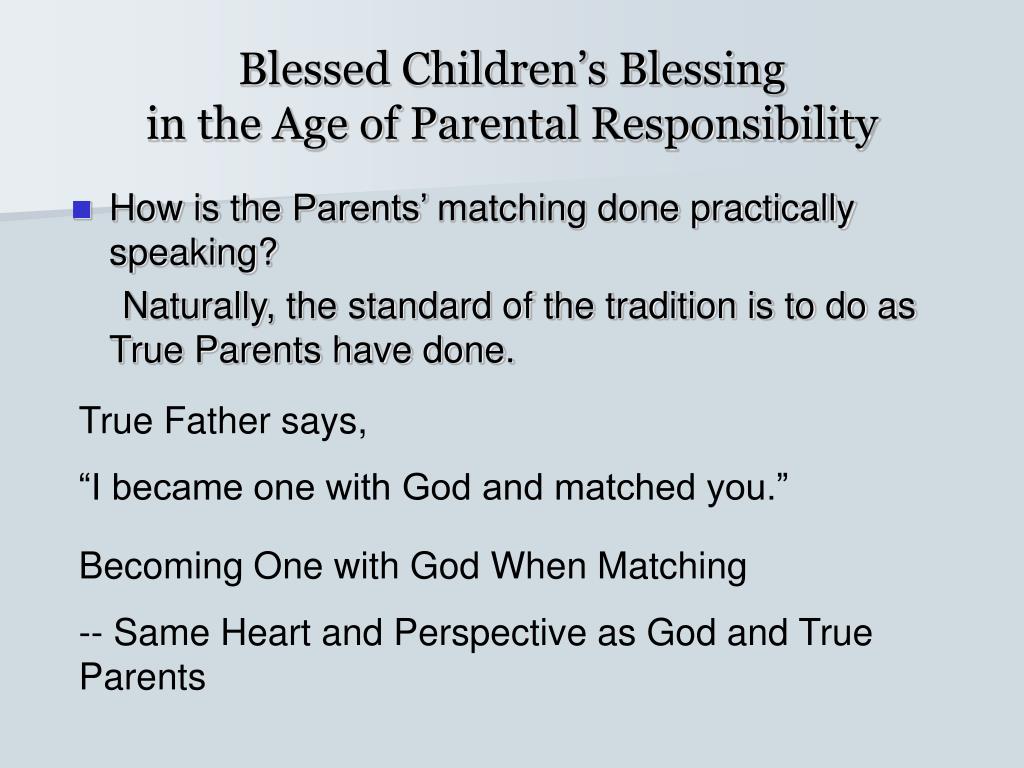 Blessed Children’s Blessing
in the Age of Parental Responsibility

How is the Parents’ matching done practically speaking?

Naturally, the standard of the tradition is to do as True Parents have done.

True Father says,

“I became one with God and matched you.”

Becoming One with God When Matching

-- Same Heart and Perspective as God and True Parents